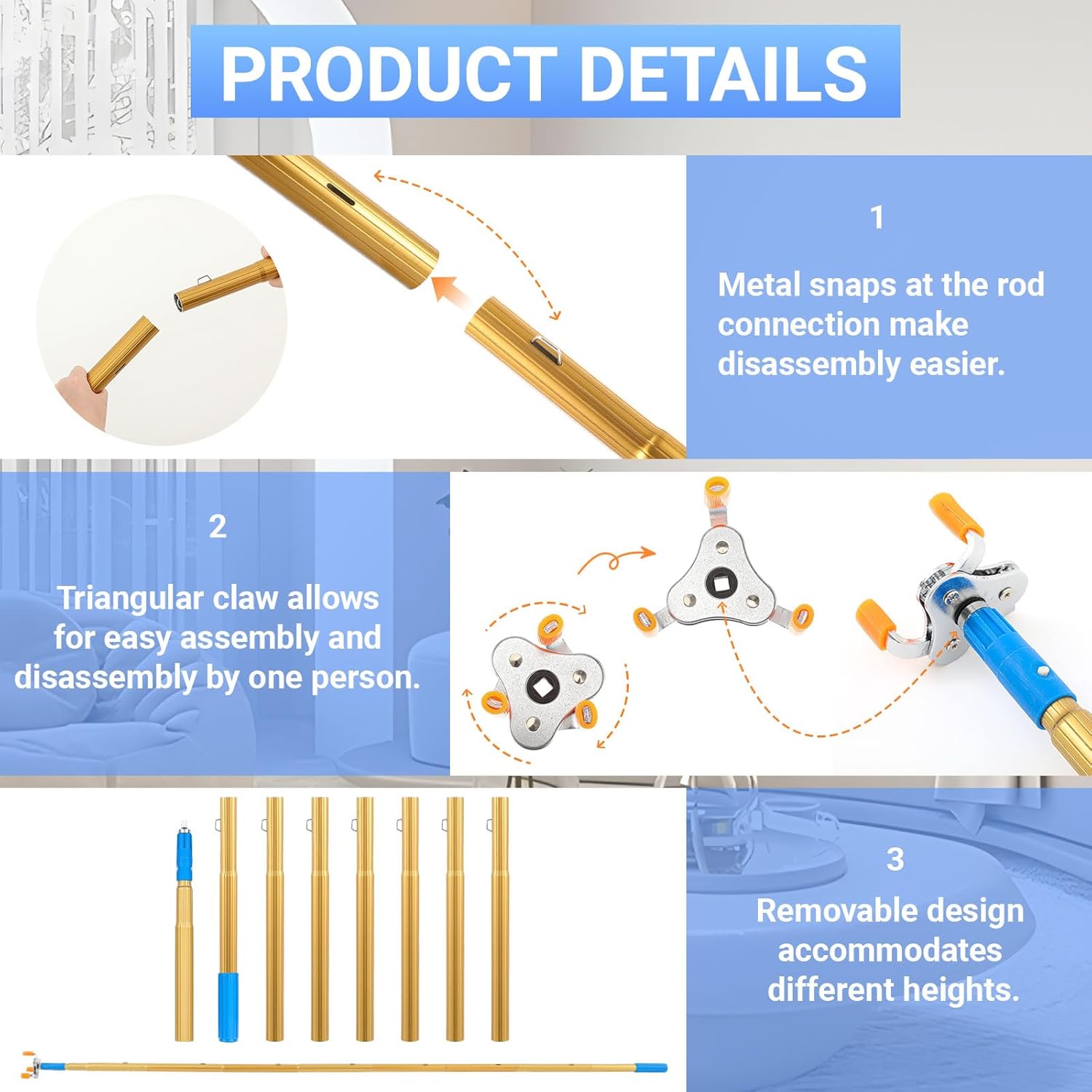 PRODUCT DETAILS

1

Metal snaps at the rod connection make disassembly easier.

2

Triangular claw allows for easy assembly and disassembly by one person.

3

Removable design accommodates different heights.